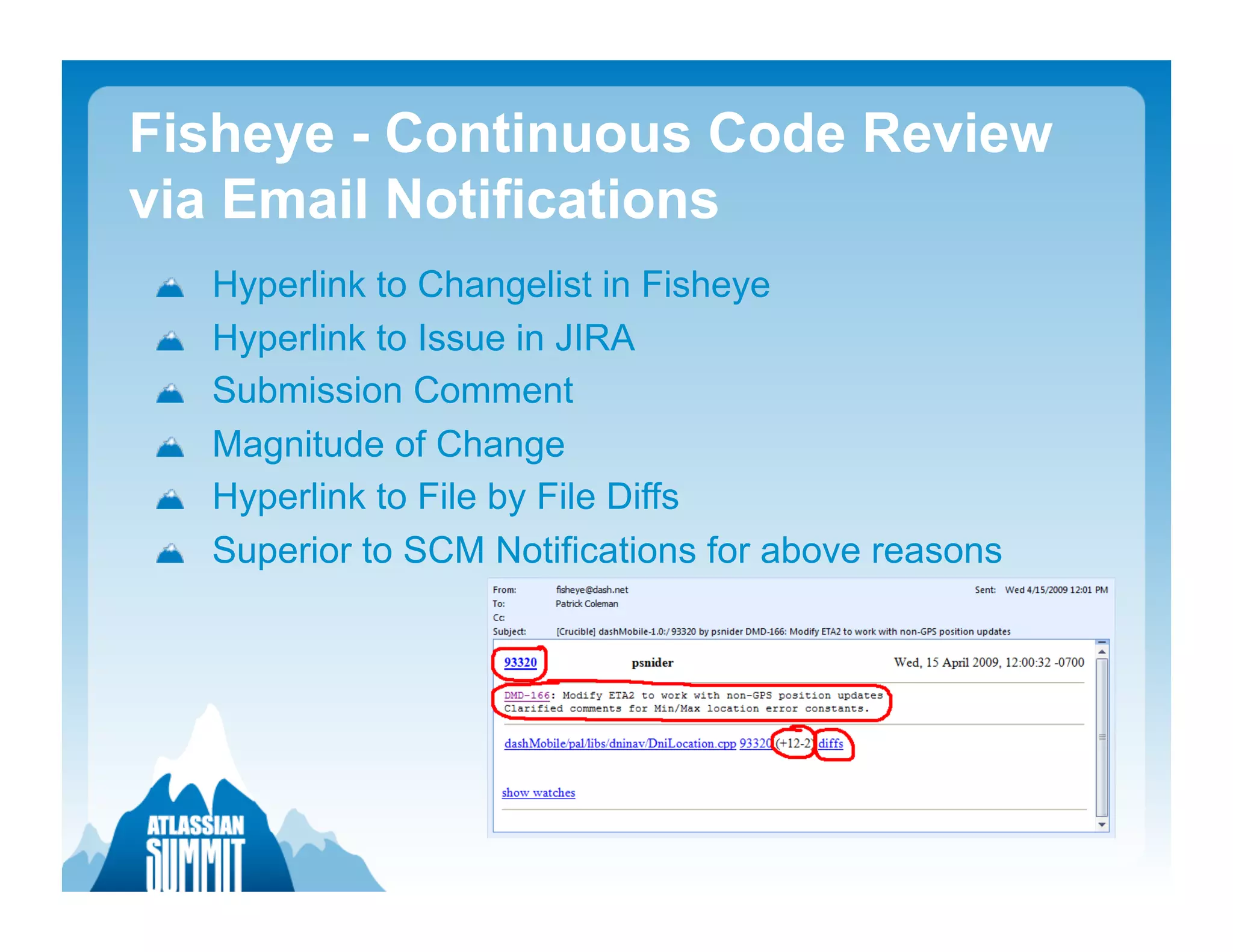 Fisheye - Continuous Code Review via Email Notifications

Hyperlink to Changelist in Fisheye
Hyperlink to Issue in JIRA
Submission Comment
Magnitude of Change
Hyperlink to File by File Diffs
Superior to SCM Notifications for above reasons

From: fisheye@dash.net
Sent: Wed 4/15/2009 12:01 PM
To: Patrick Coleman
Cc:
Subject: [Crucible] dashMobile-1.0:/ 93320 by psnider DMD-166: Modify ETA2 to work with non-GPS position updates

93320 psnider Wed, 15 April 2009, 12:00:32 -0700

DMD-166: Modify ETA2 to work with non-GPS position updates
Clarified comments for Min/Max location error constants.

dashMobile/pal/libs/dninav/DniLocation.cpp 93320 (+12-2) diffs

show watches

ATLASSIAN SUMMIT